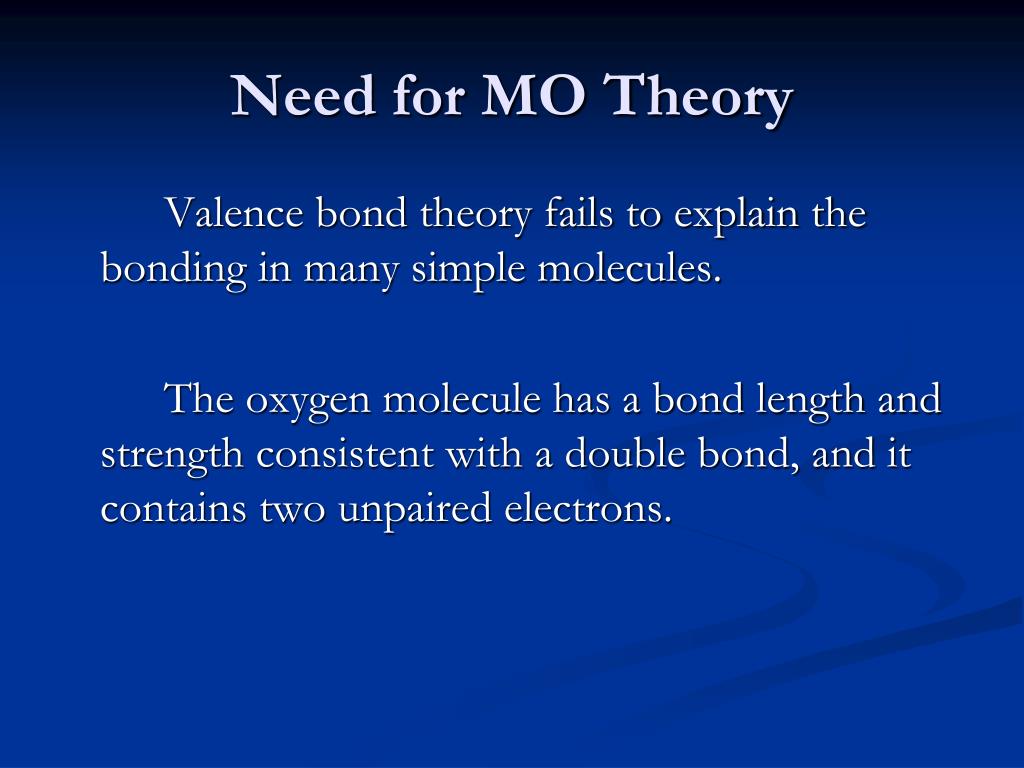 Need for MO Theory

Valence bond theory fails to explain the bonding in many simple molecules.

The oxygen molecule has a bond length and strength consistent with a double bond, and it contains two unpaired electrons.